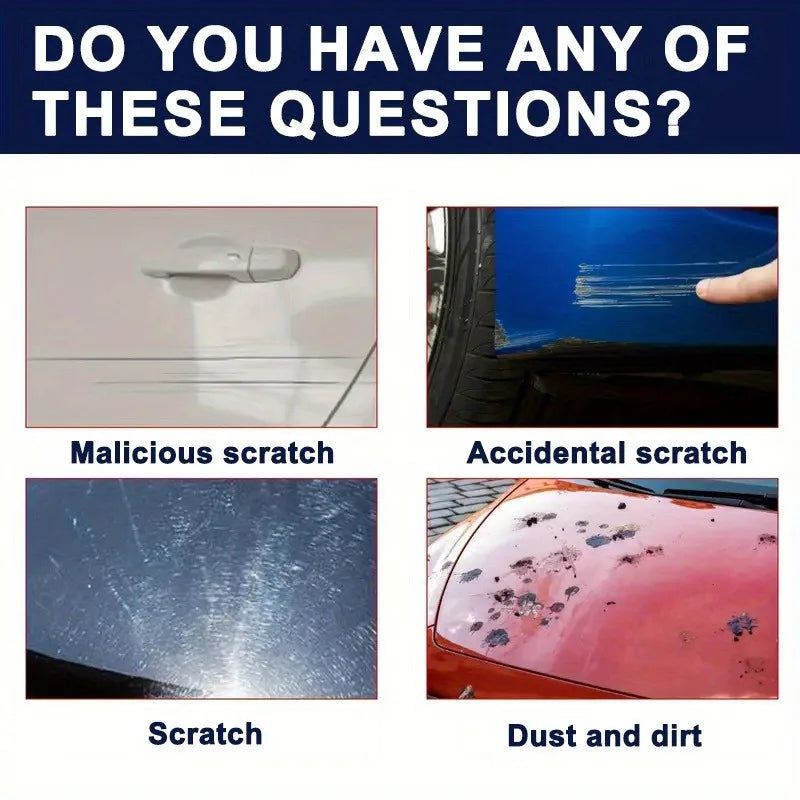 DO YOU HAVE ANY OF THESE QUESTIONS?

Malicious scratch

Accidental scratch

Scratch

Dust and dirt